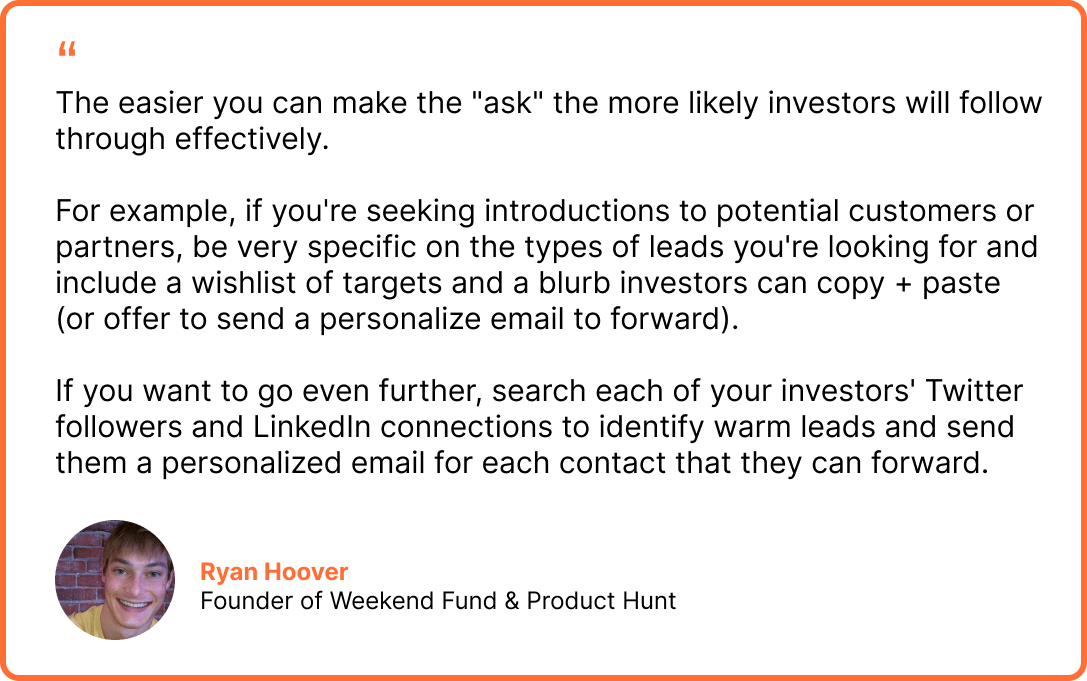 “

The easier you can make the "ask" the more likely investors will follow through effectively.

For example, if you're seeking introductions to potential customers or partners, be very specific on the types of leads you're looking for and include a wishlist of targets and a blurb investors can copy + paste (or offer to send a personalize email to forward).

If you want to go even further, search each of your investors' Twitter followers and LinkedIn connections to identify warm leads and send them a personalized email for each contact that they can forward.

Ryan Hoover
Founder of Weekend Fund & Product Hunt